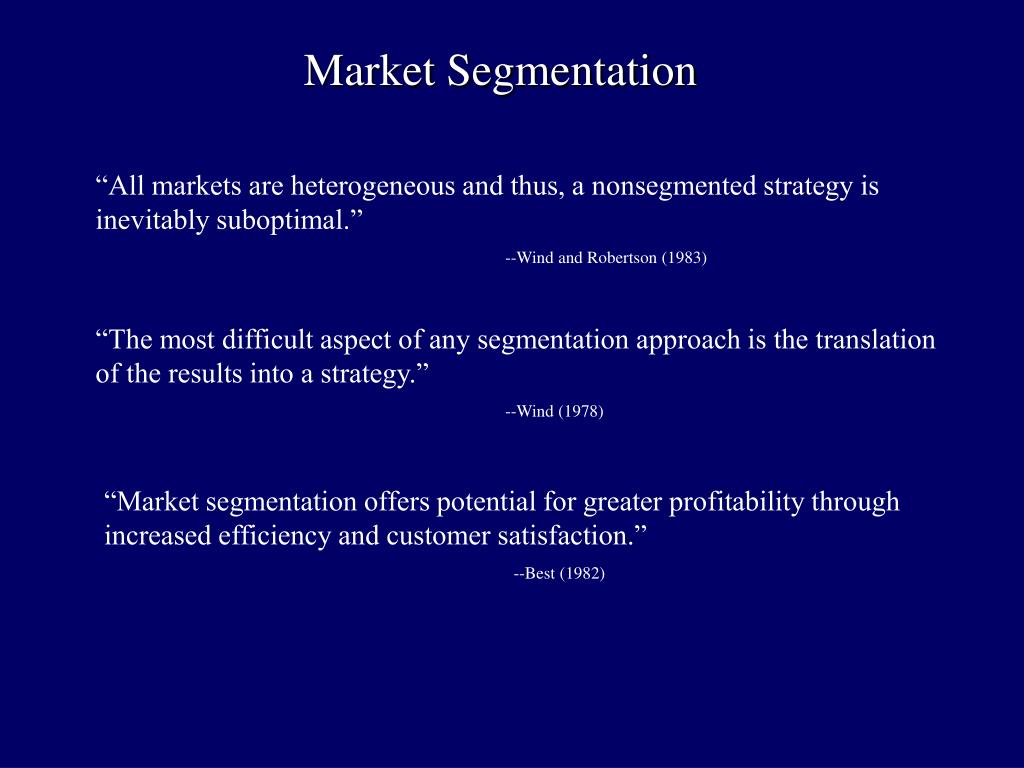 Market Segmentation

“All markets are heterogeneous and thus, a nonsegmented strategy is inevitably suboptimal.”

--Wind and Robertson (1983)

“The most difficult aspect of any segmentation approach is the translation of the results into a strategy.”

--Wind (1978)

“Market segmentation offers potential for greater profitability through increased efficiency and customer satisfaction.”

--Best (1982)